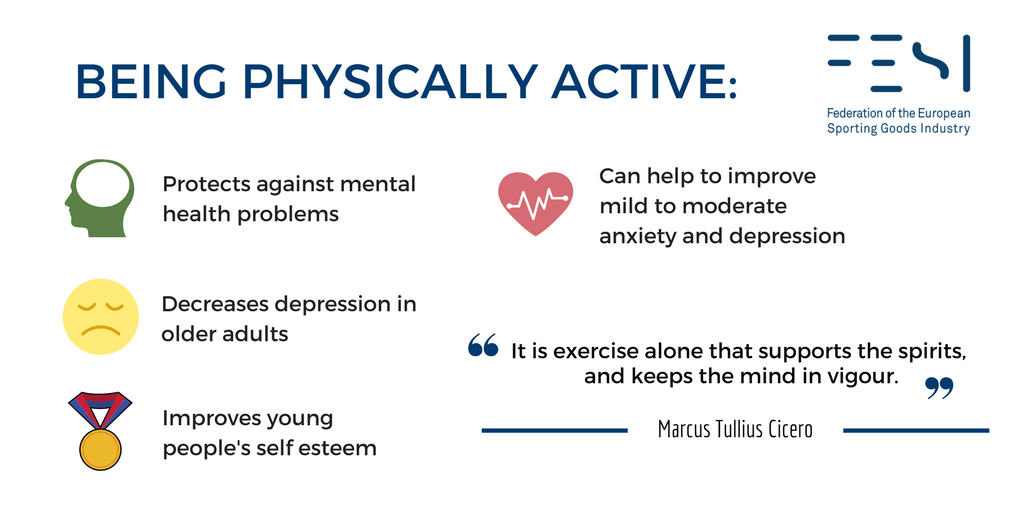 BEING PHYSICALLY ACTIVE:

FESI
Federation of the European Sporting Goods Industry

Protects against mental health problems

Decreases depression in older adults

Improves young people's self esteem

Can help to improve mild to moderate anxiety and depression

“ It is exercise alone that supports the spirits, and keeps the mind in vigour. ”

Marcus Tullius Cicero